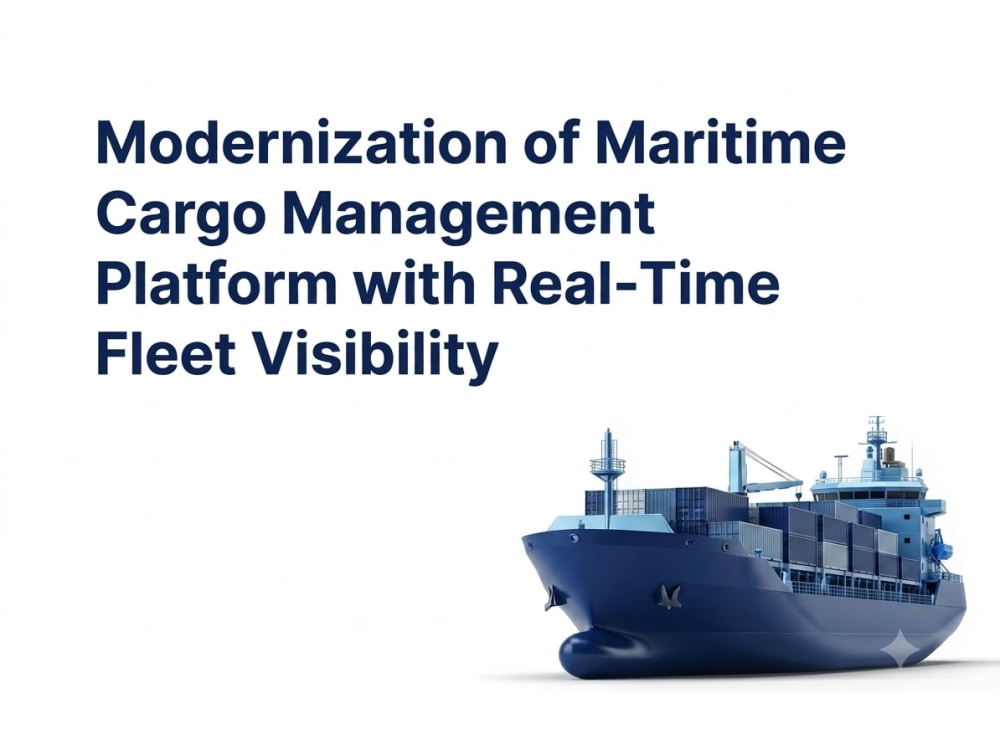 Modernization of Maritime Cargo Management Platform with Real-Time Fleet Visibility